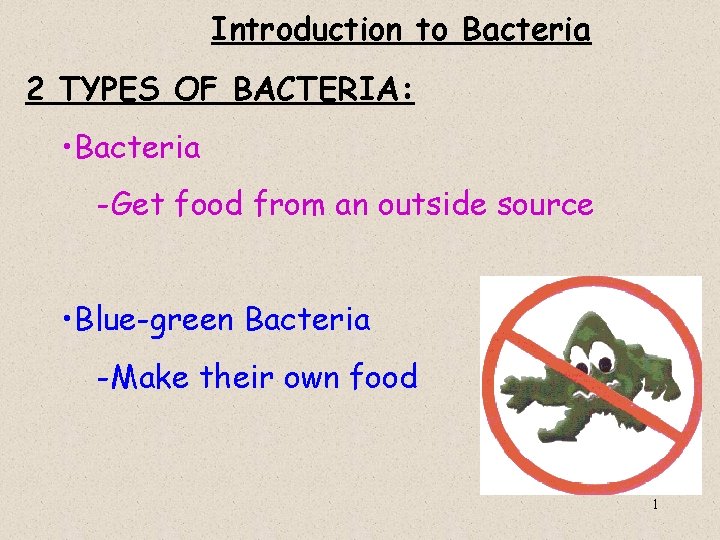 Introduction to Bacteria

2 TYPES OF BACTERIA:

•Bacteria

-Get food from an outside source

•Blue-green Bacteria

-Make their own food

1